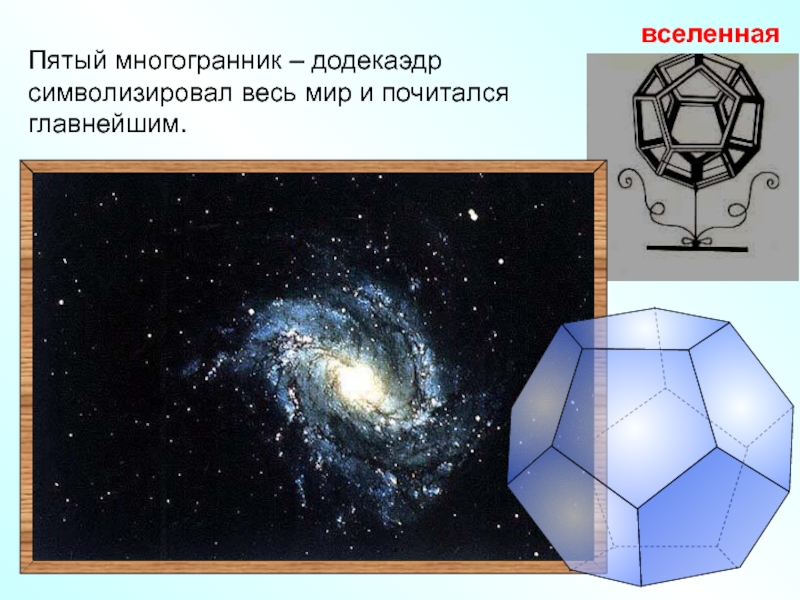 вселенная

Пятый многогранник – додекаэдр символизировал весь мир и почитался главнейшим.